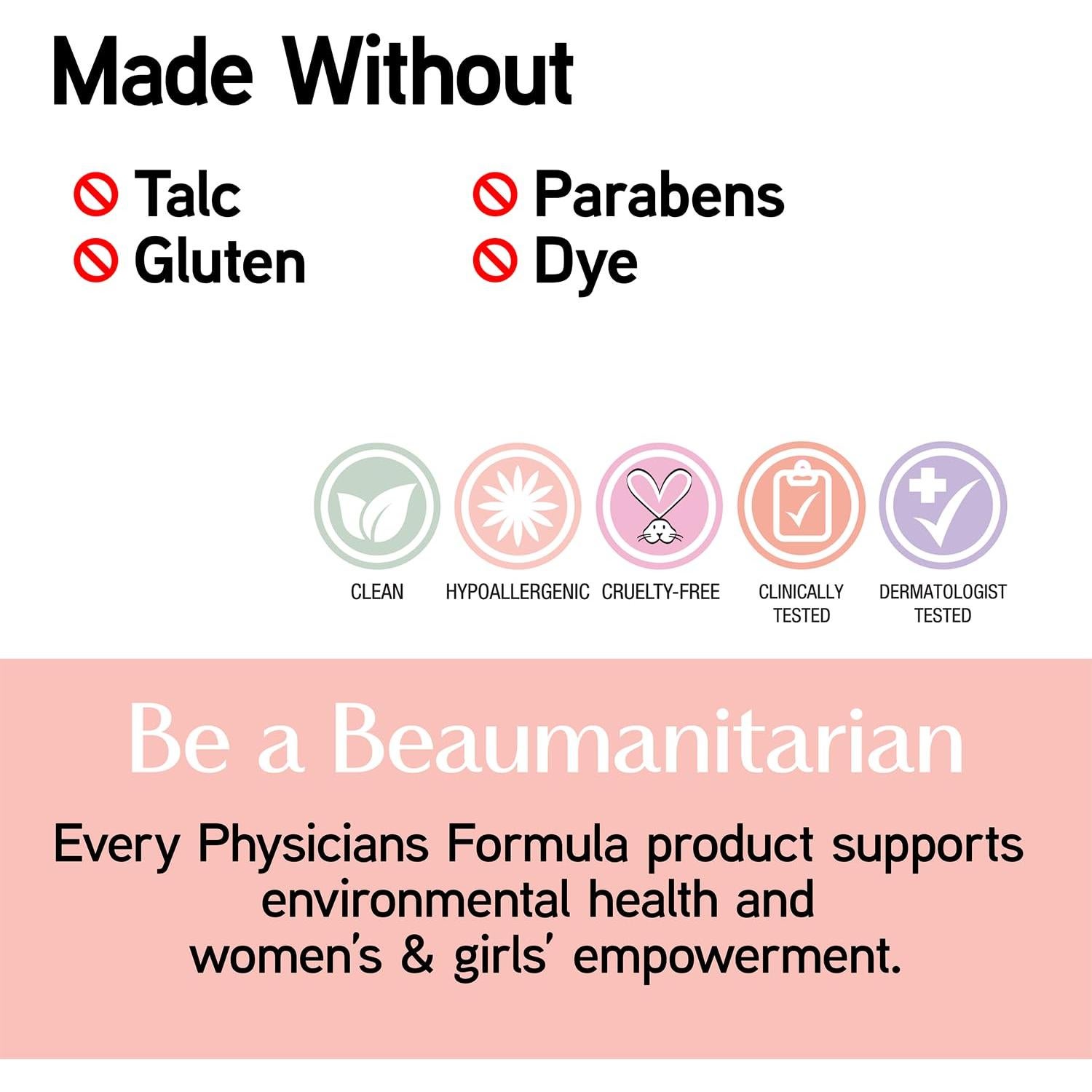 Made Without

Talc
Gluten

Parabens
Dye

CLEAN
HYPOALLERGENIC
CRUELTY-FREE
CLINICALLY TESTED
DERMATOLOGIST TESTED

Be a Beaumanitarian

Every Physicians Formula product supports environmental health and women's & girls' empowerment.